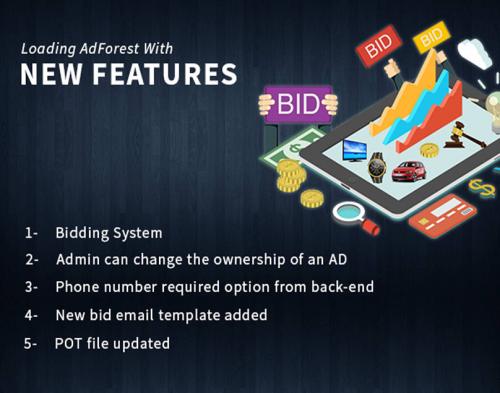 Loading AdForest With
NEW FEATURES

BID BID
BID

1- Bidding System
2- Admin can change the ownership of an AD
3- Phone number required option from back-end
4- New bid email template added
5- POT file updated